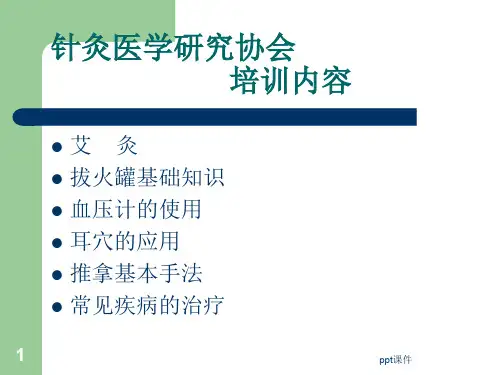 针灸医学研究协会
培训内容

- 艾　灸
- 拔火罐基础知识
- 血压计的使用
- 耳穴的应用
- 推拿基本手法
- 常见疾病的治疗

1

ppt课件